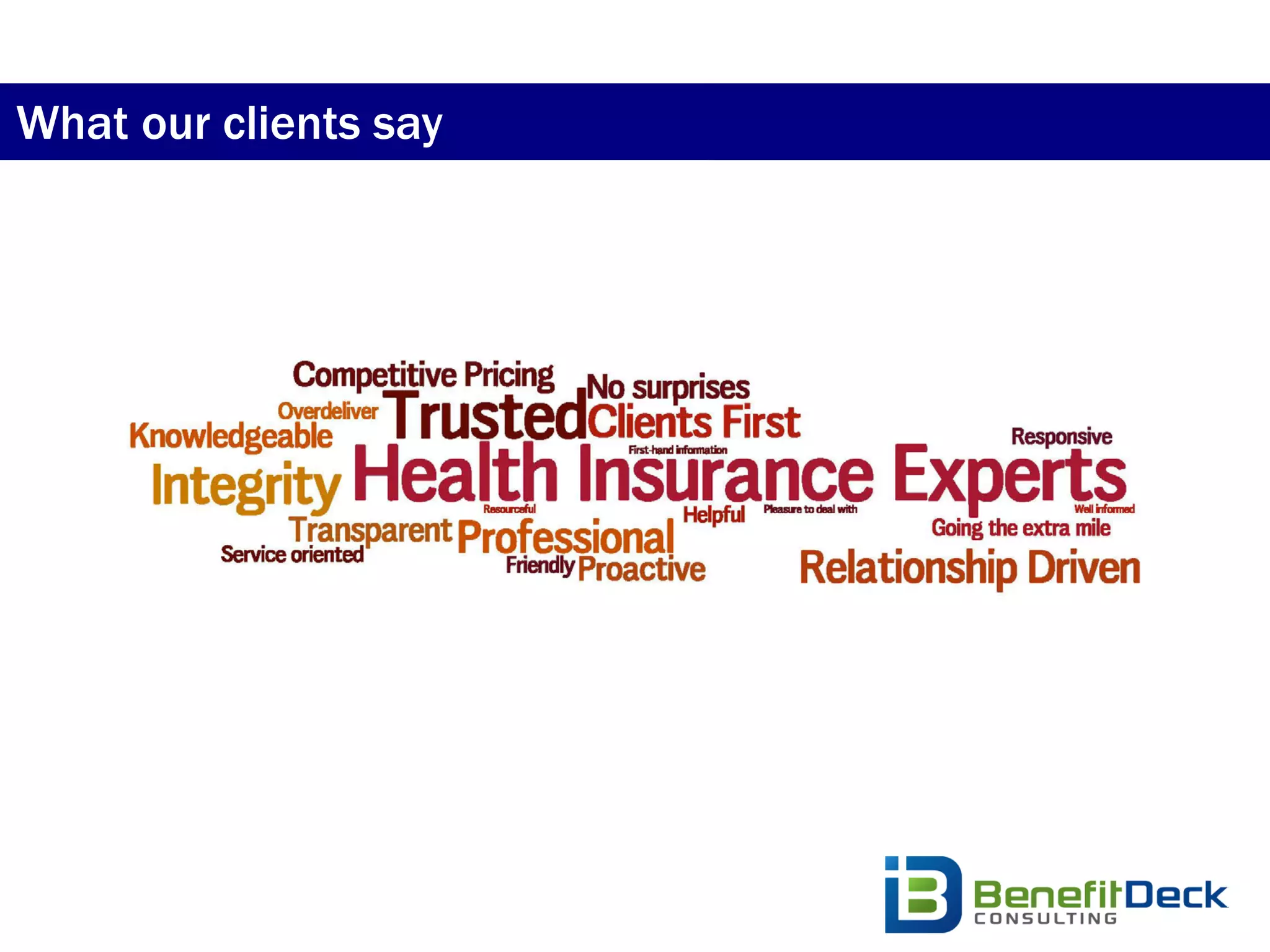 What our clients say

Competitive Pricing
No surprises
Overdeliver
Trusted
Clients First
Knowledgeable
Responsive
First-hand information
Integrity
Health Insurance Experts
Resourceful
Helpful
Pleasure to deal with
Well informed
Transparent
Professional
Going the extra mile
Service oriented
Friendly
Proactive
Relationship Driven

BenefitDeck
CONSULTING